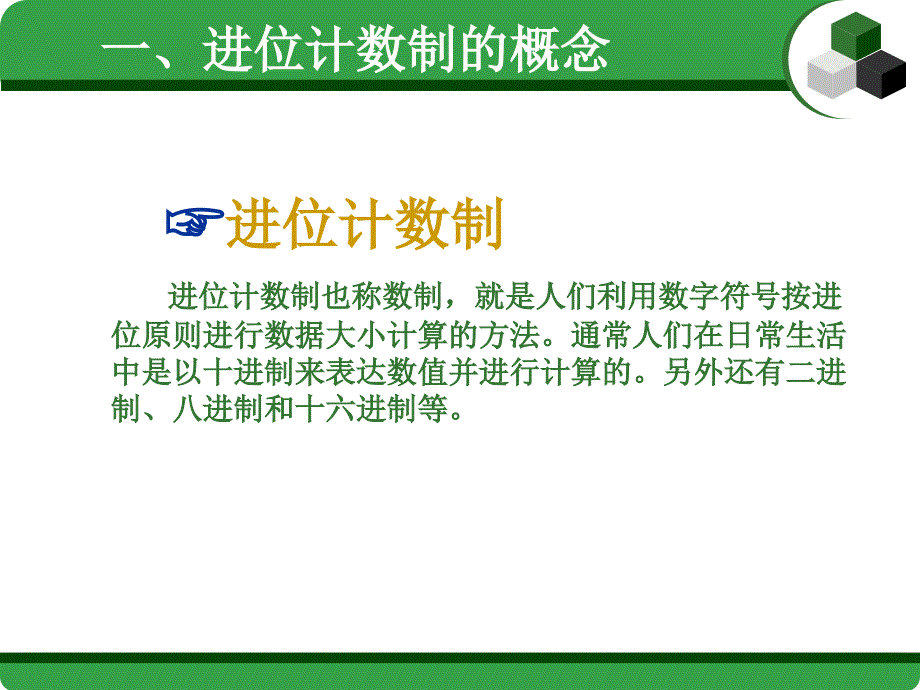 一、进位计数制的概念

☞进位计数制

进位计数制也称数制，就是人们利用数字符号按进位原则进行数据大小计算的方法。通常人们在日常生活中是以十进制来表达数值并进行计算的。另外还有二进制、八进制和十六进制等。